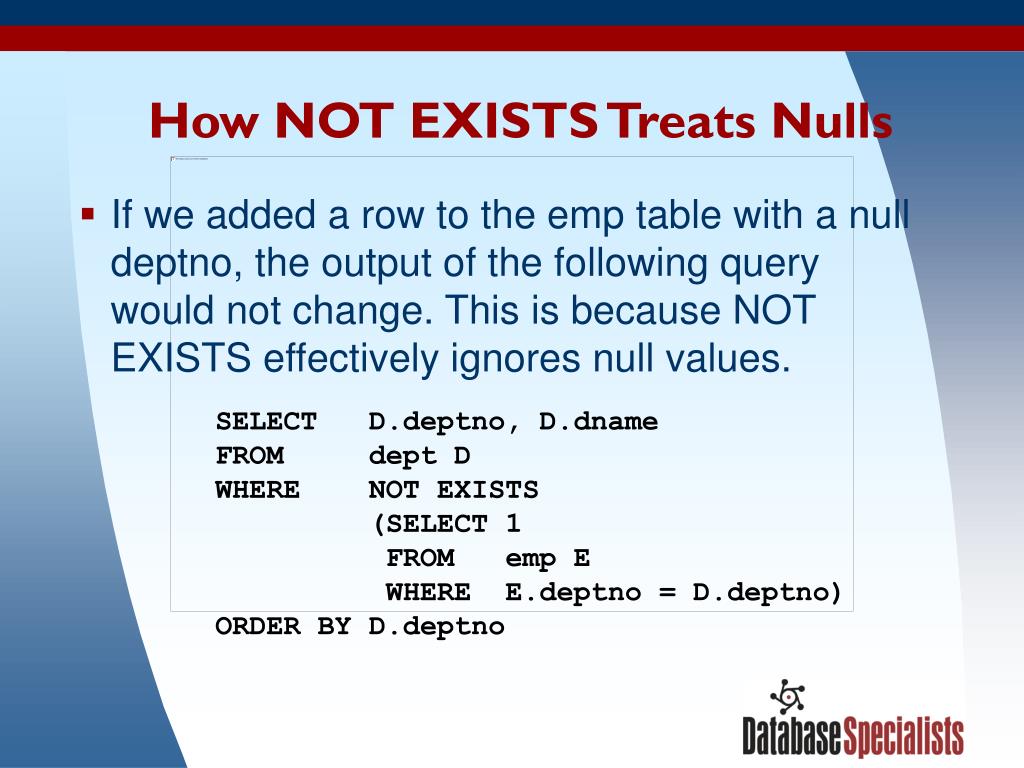 How NOT EXISTS Treats Nulls

▪ If we added a row to the emp table with a null deptno, the output of the following query would not change. This is because NOT EXISTS effectively ignores null values.

SELECT   D.deptno, D.dname
FROM     dept D
WHERE    NOT EXISTS
          (SELECT 1
           FROM   emp E
           WHERE  E.deptno = D.deptno)
ORDER BY D.deptno

DatabaseSpecialists